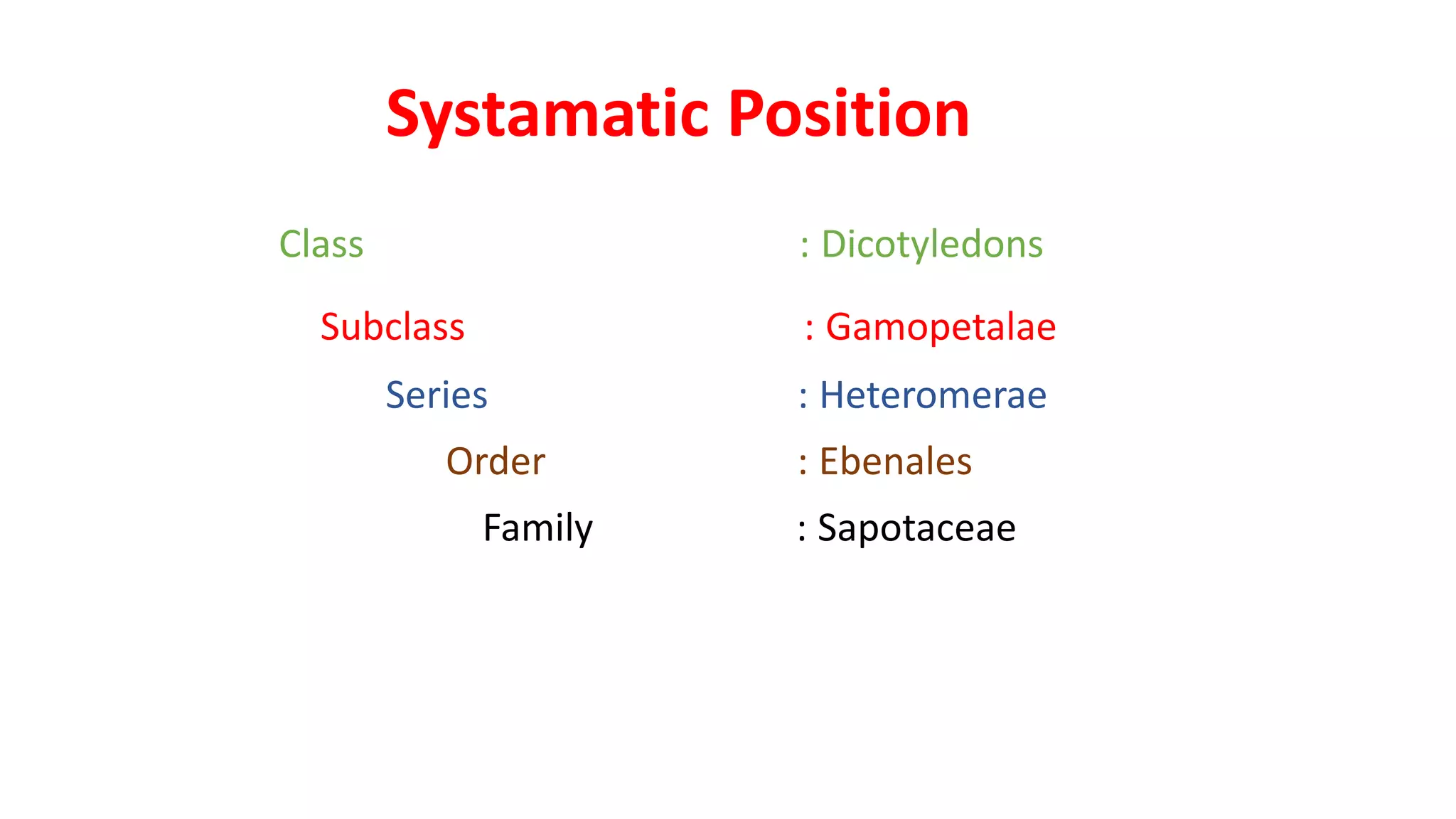 Systamatic Position

Class : Dicotyledons

Subclass : Gamopetalae

Series : Heteromerae

Order : Ebenales

Family : Sapotaceae